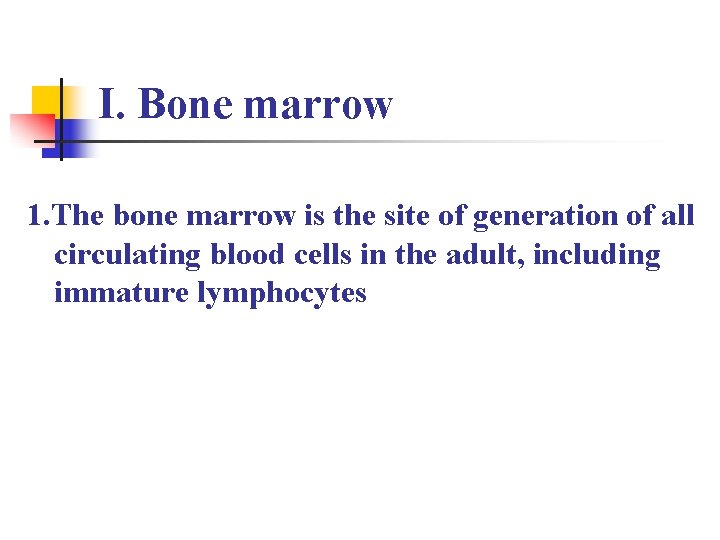 I. Bone marrow

1.The bone marrow is the site of generation of all circulating blood cells in the adult, including immature lymphocytes